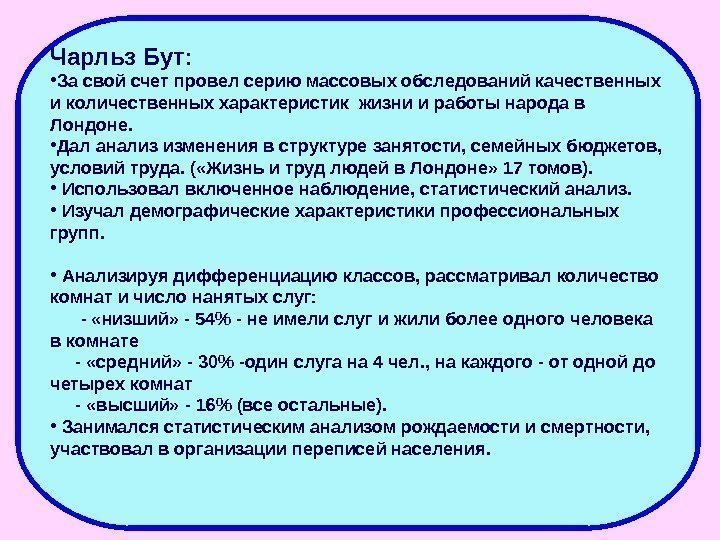 Чарльз Бут:

•За свой счет провел серию массовых обследований качественных и количественных характеристик жизни и работы народа в Лондоне.

•Дал анализ изменения в структуре занятости, семейных бюджетов, условий труда. («Жизнь и труд людей в Лондоне» 17 томов).

• Использовал включенное наблюдение, статистический анализ.

• Изучал демографические характеристики профессиональных групп.

• Анализируя дифференциацию классов, рассматривал количество комнат и число нанятых слуг:

- «низший» - 54% - не имели слуг и жили более одного человека в комнате

- «средний» - 30% -один слуга на 4 чел., на каждого - от одной до четырех комнат

- «высший» - 16% (все остальные).

• Занимался статистическим анализом рождаемости и смертности, участвовал в организации переписей населения.